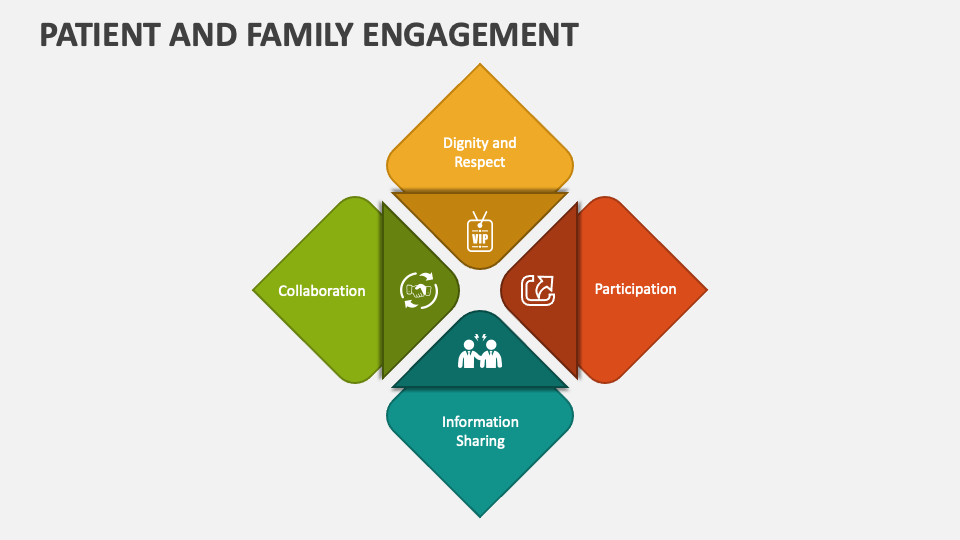 PATIENT AND FAMILY ENGAGEMENT

Dignity and Respect

VIP

Collaboration

Participation

Information Sharing